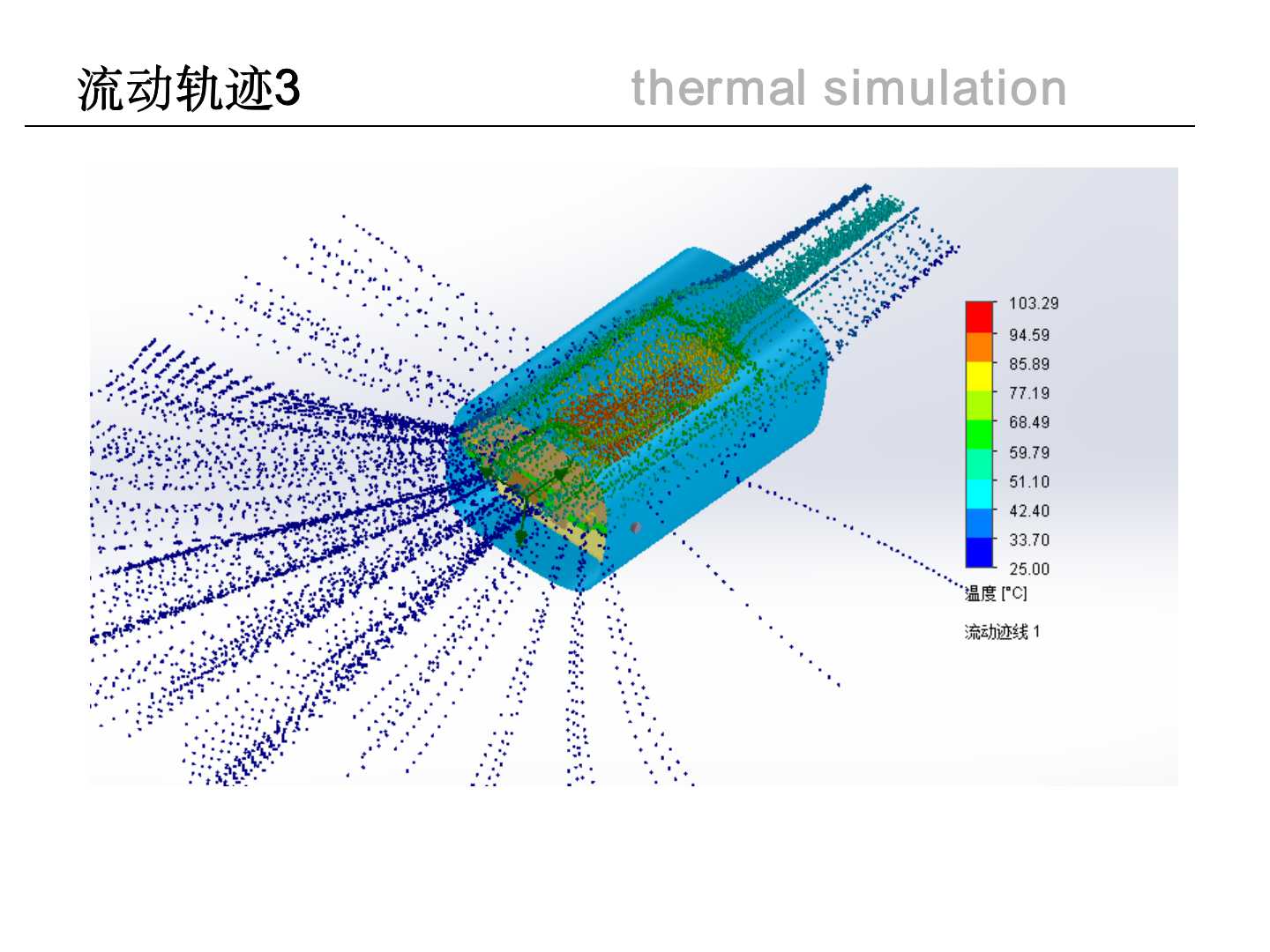 流动轨迹3

thermal simulation

103.29
94.59
85.89
77.19
68.49
59.79
51.10
42.40
33.70
25.00
温度 [°C]

流动迹线 1